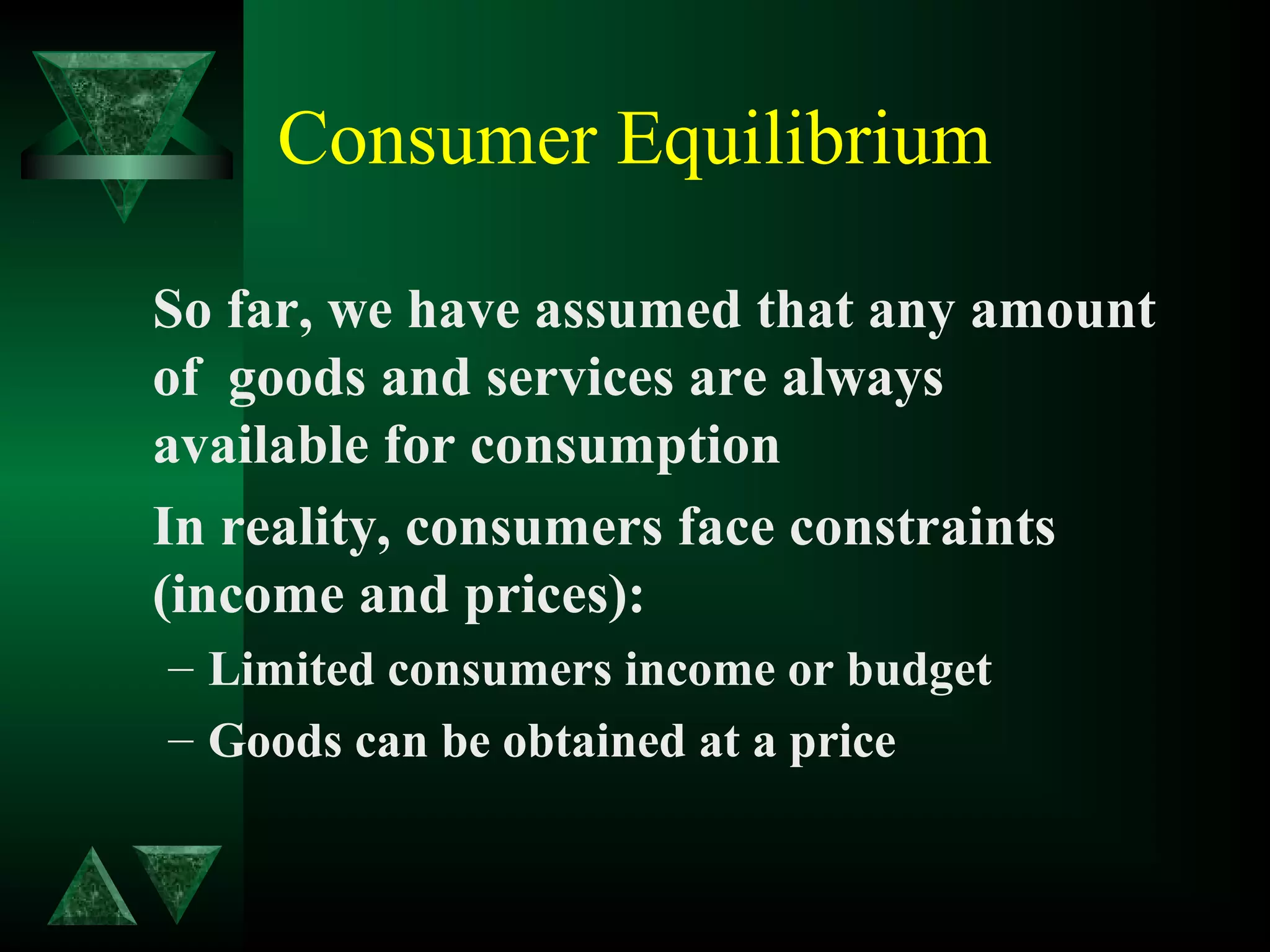 Consumer Equilibrium

So far, we have assumed that any amount of goods and services are always available for consumption

In reality, consumers face constraints (income and prices):

– Limited consumers income or budget

– Goods can be obtained at a price